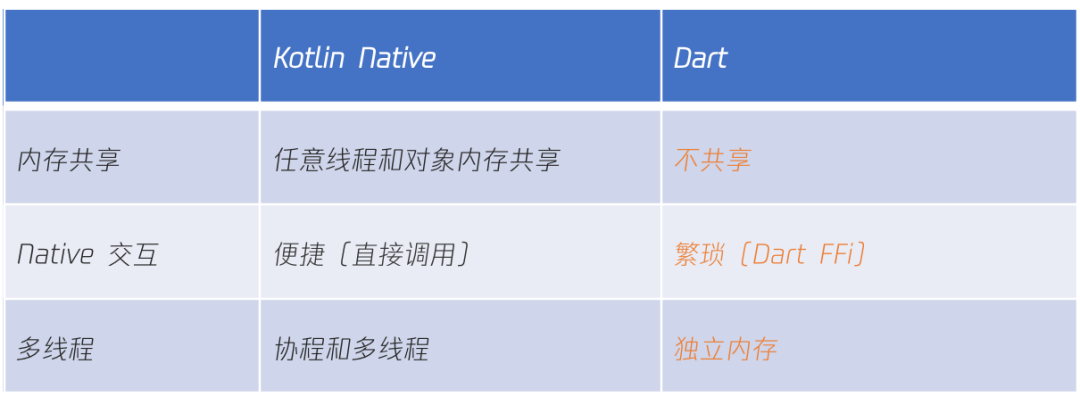 | | Kotlin Native | Dart |
|---|---|---|
| 内存共享 | 任意线程和对象内存共享 | 不共享 |
| Native 交互 | 便捷（直接调用） | 繁琐（Dart FFi） |
| 多线程 | 协程和多线程 | 独立内存 |